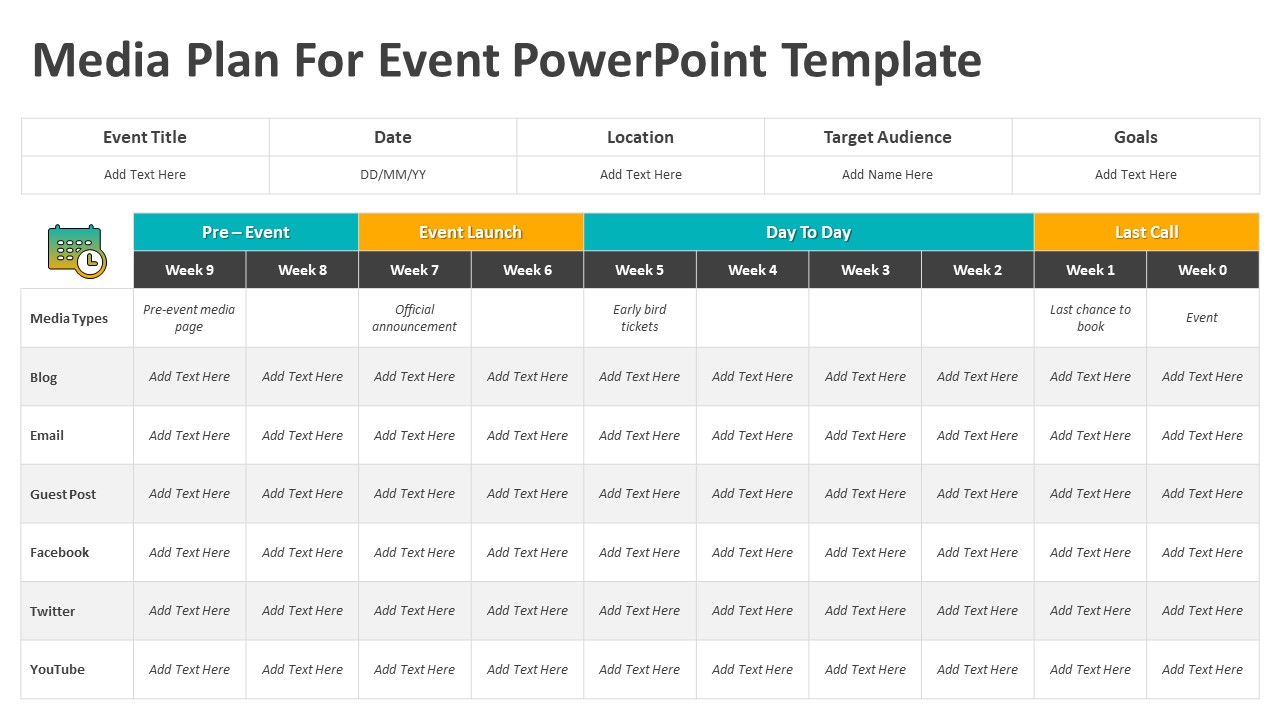 Media Plan For Event PowerPoint Template

| Event Title | Date | Location | Target Audience | Goals |
|---|---|---|---|---|
| Add Text Here | DD/MM/YY | Add Text Here | Add Name Here | Add Text Here |

| | Pre – Event | | Event Launch | | Day To Day | | | | Last Call | |
|---|---|---|---|---|---|---|---|---|---|---|
| | Week 9 | Week 8 | Week 7 | Week 6 | Week 5 | Week 4 | Week 3 | Week 2 | Week 1 | Week 0 |
| Media Types | Pre-event media page | | Official announcement | | Early bird tickets | | | | Last chance to book | Event |
| Blog | Add Text Here | Add Text Here | Add Text Here | Add Text Here | Add Text Here | Add Text Here | Add Text Here | Add Text Here | Add Text Here | Add Text Here |
| Email | Add Text Here | Add Text Here | Add Text Here | Add Text Here | Add Text Here | Add Text Here | Add Text Here | Add Text Here | Add Text Here | Add Text Here |
| Guest Post | Add Text Here | Add Text Here | Add Text Here | Add Text Here | Add Text Here | Add Text Here | Add Text Here | Add Text Here | Add Text Here | Add Text Here |
| Facebook | Add Text Here | Add Text Here | Add Text Here | Add Text Here | Add Text Here | Add Text Here | Add Text Here | Add Text Here | Add Text Here | Add Text Here |
| Twitter | Add Text Here | Add Text Here | Add Text Here | Add Text Here | Add Text Here | Add Text Here | Add Text Here | Add Text Here | Add Text Here | Add Text Here |
| YouTube | Add Text Here | Add Text Here | Add Text Here | Add Text Here | Add Text Here | Add Text Here | Add Text Here | Add Text Here | Add Text Here | Add Text Here |